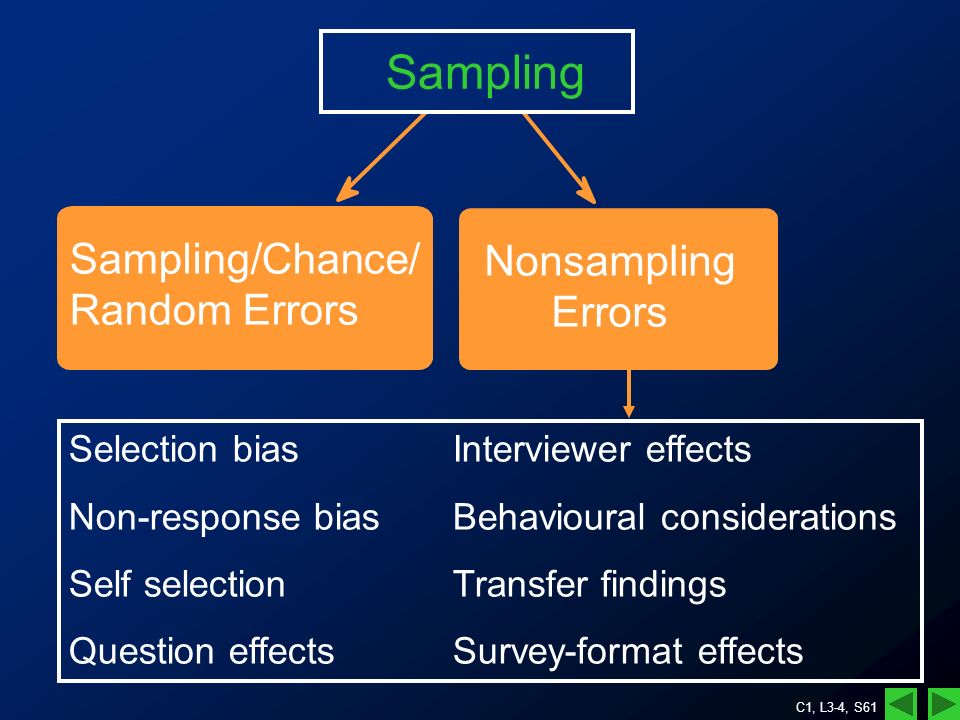 Sampling

Sampling/Chance/ Random Errors

Nonsampling Errors

Selection bias

Non-response bias

Self selection

Question effects

Interviewer effects

Behavioural considerations

Transfer findings

Survey-format effects

C1, L3-4, S61